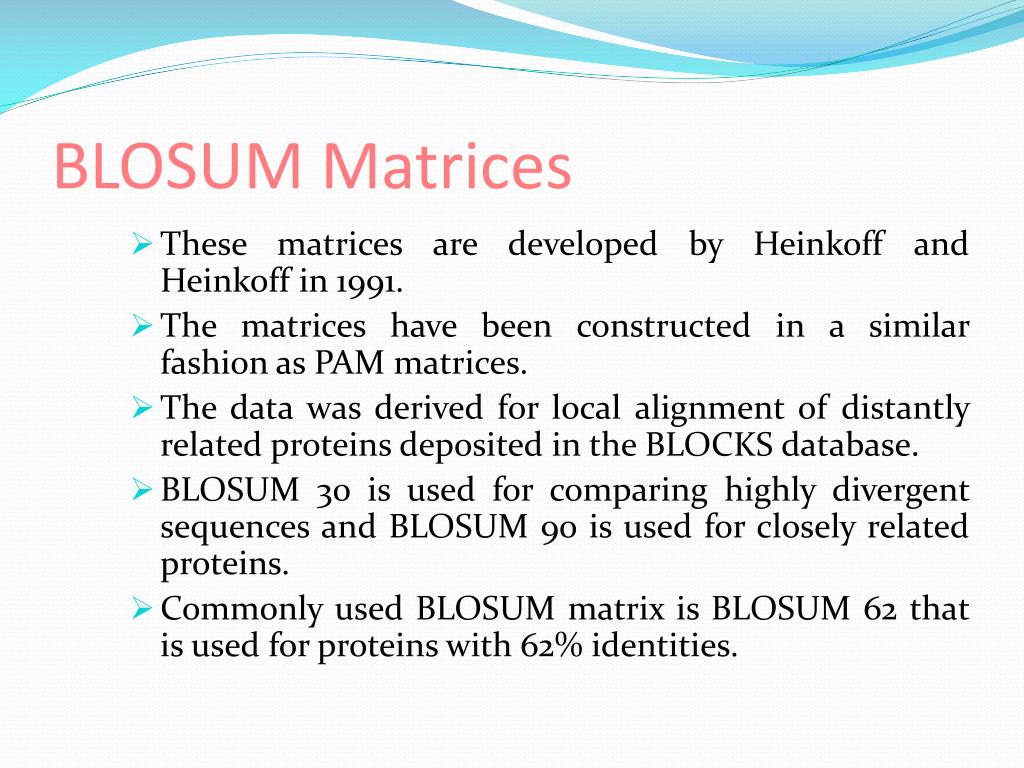 BLOSUM Matrices

➢ These matrices are developed by Heinkoff and Heinkoff in 1991.

➢ The matrices have been constructed in a similar fashion as PAM matrices.

➢ The data was derived for local alignment of distantly related proteins deposited in the BLOCKS database.

➢ BLOSUM 30 is used for comparing highly divergent sequences and BLOSUM 90 is used for closely related proteins.

➢ Commonly used BLOSUM matrix is BLOSUM 62 that is used for proteins with 62% identities.